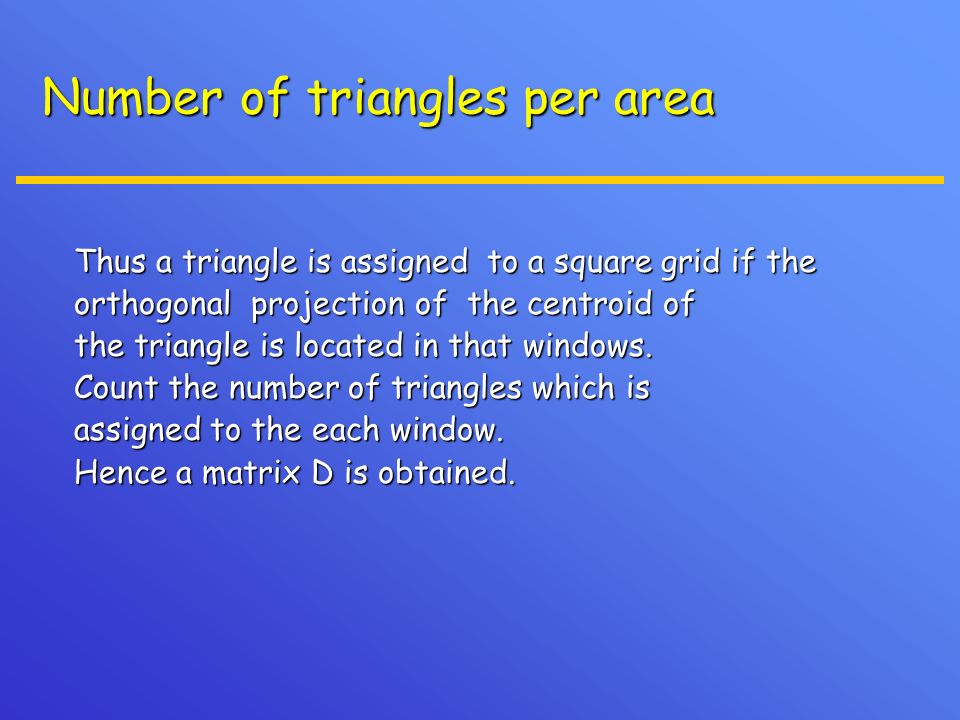 Number of triangles per area

Thus a triangle is assigned to a square grid if the orthogonal projection of the centroid of the triangle is located in that windows.
Count the number of triangles which is assigned to the each window.
Hence a matrix D is obtained.